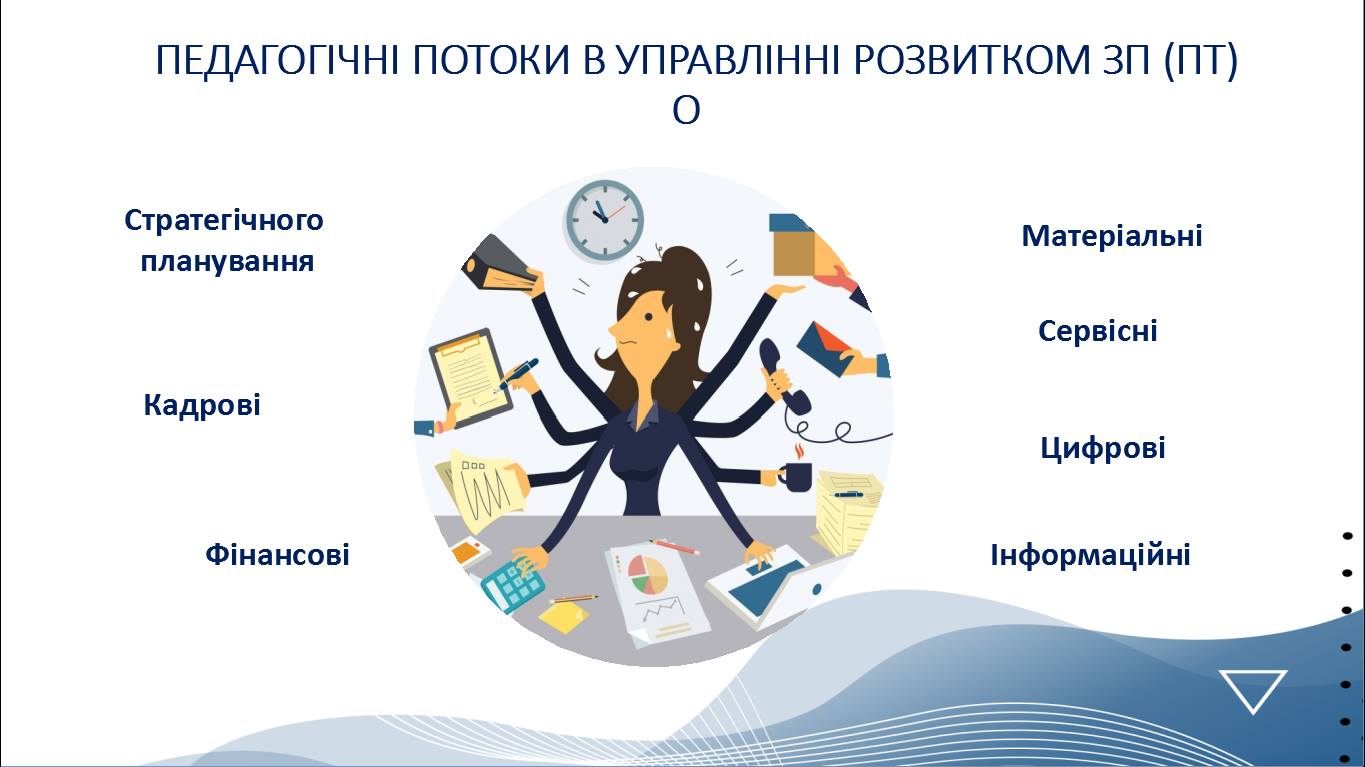 ПЕДАГОГІЧНІ ПОТОКИ В УПРАВЛІННІ РОЗВИТКОМ ЗП (ПТ) О

Стратегічного планування

Кадрові

Фінансові

Матеріальні

Сервісні

Цифрові

Інформаційні